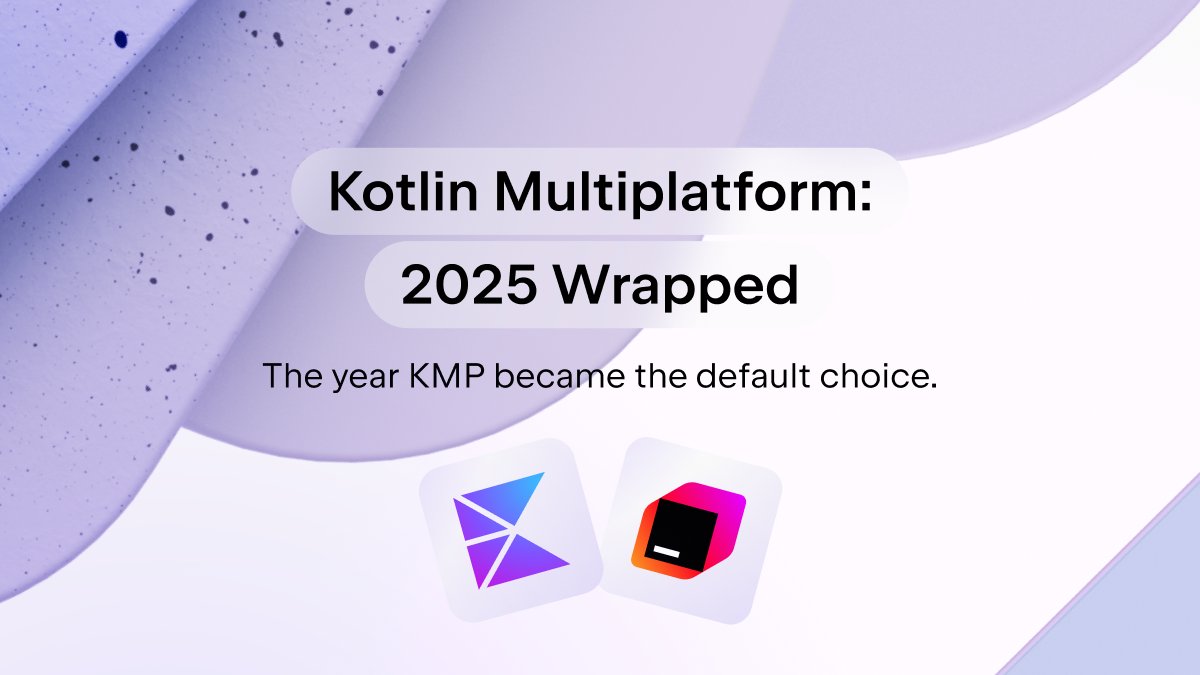 Kotlin Multiplatform:
2025 Wrapped

The year KMP became the default choice.